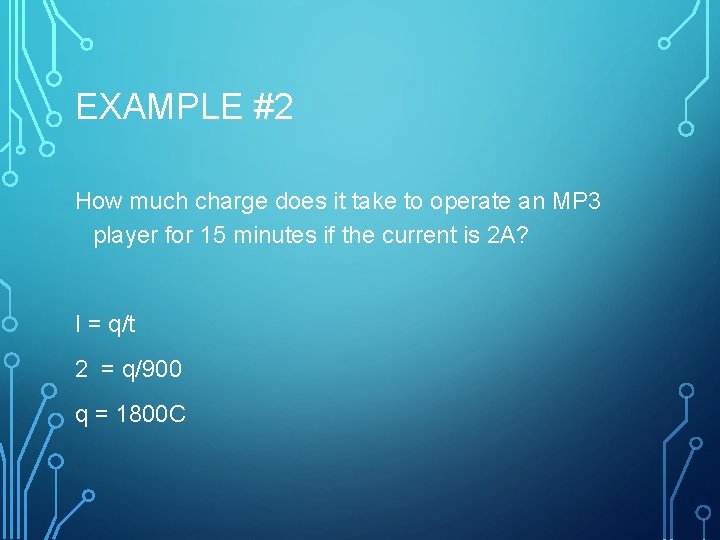 EXAMPLE #2

How much charge does it take to operate an MP3 player for 15 minutes if the current is 2A?

$I = q/t$

$2 = q/900$

$q = 1800C$